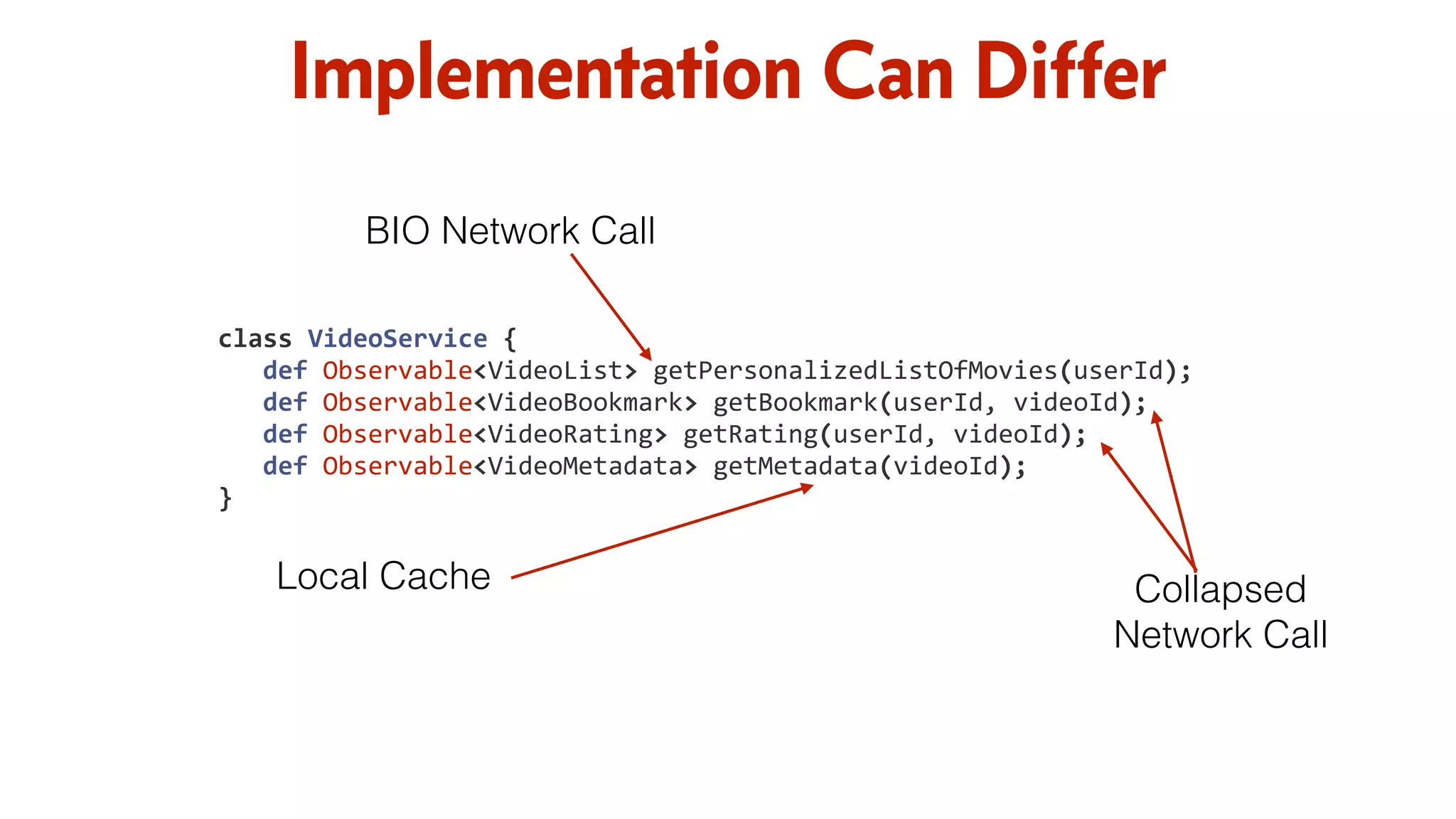 Implementation Can Differ

BIO Network Call

class VideoService {
def Observable<VideoList> getPersonalizedListOfMovies(userId);
def Observable<VideoBookmark> getBookmark(userId, videoId);
def Observable<VideoRating> getRating(userId, videoId);
def Observable<VideoMetadata> getMetadata(videoId);
}

Local Cache

Collapsed Network Call